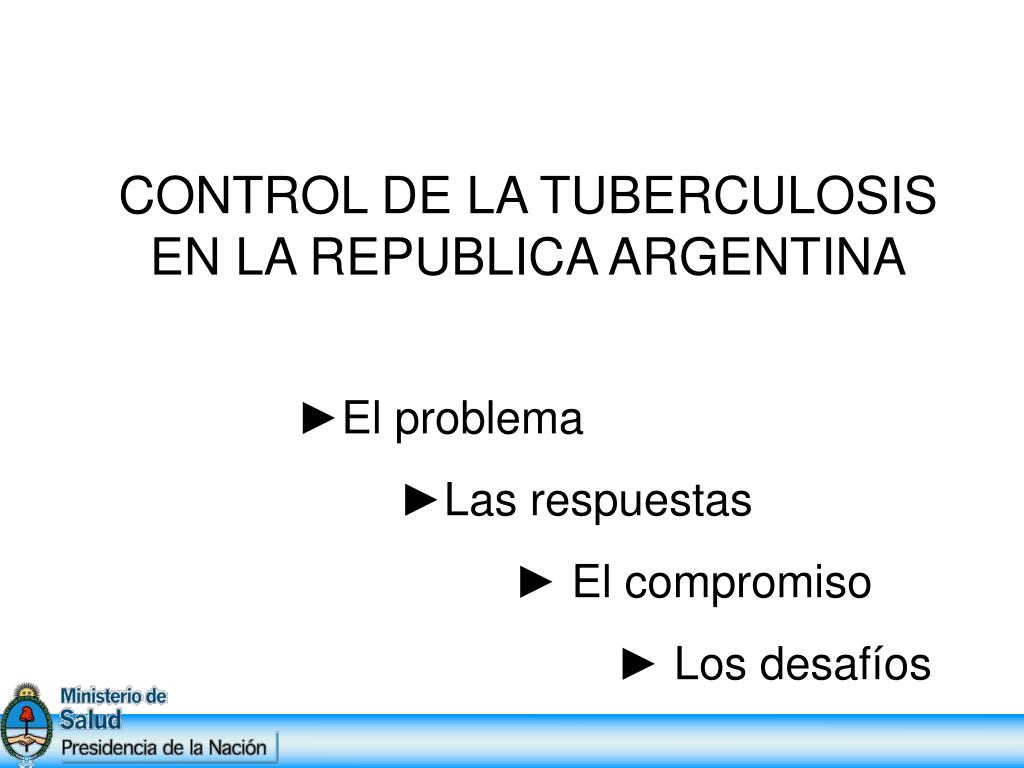 CONTROL DE LA TUBERCULOSIS EN LA REPUBLICA ARGENTINA

►El problema

►Las respuestas

► El compromiso

► Los desafíos

Ministerio de Salud
Presidencia de la Nación